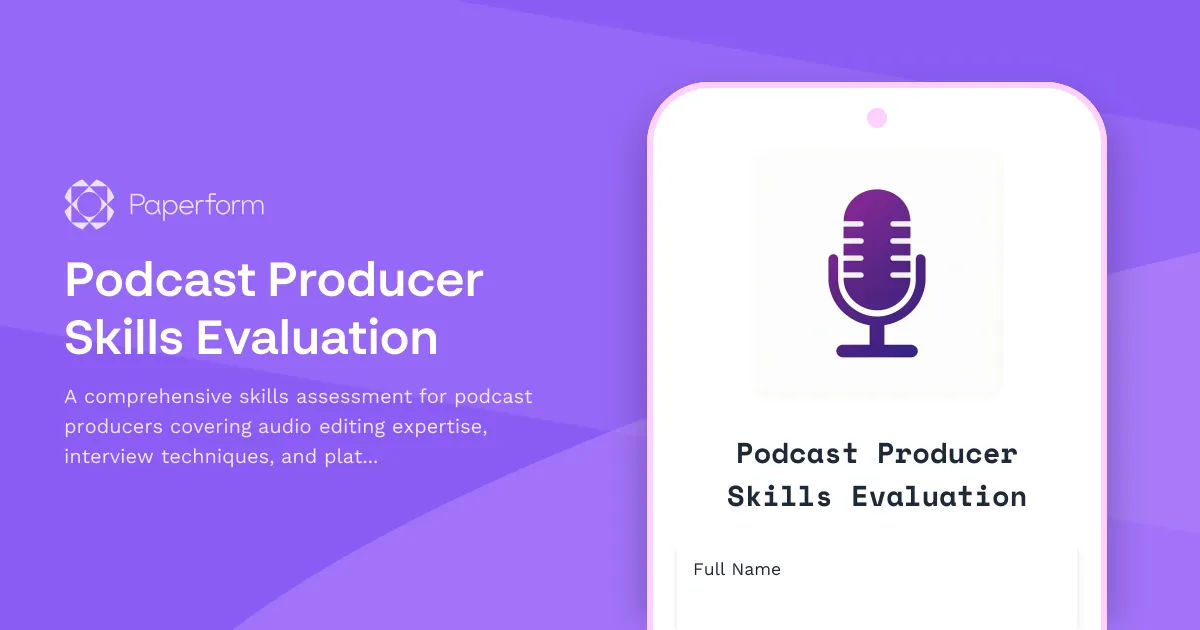 Paperform

Podcast Producer Skills Evaluation

A comprehensive skills assessment for podcast producers covering audio editing expertise, interview techniques, and plat...

Podcast Producer Skills Evaluation

Full Name